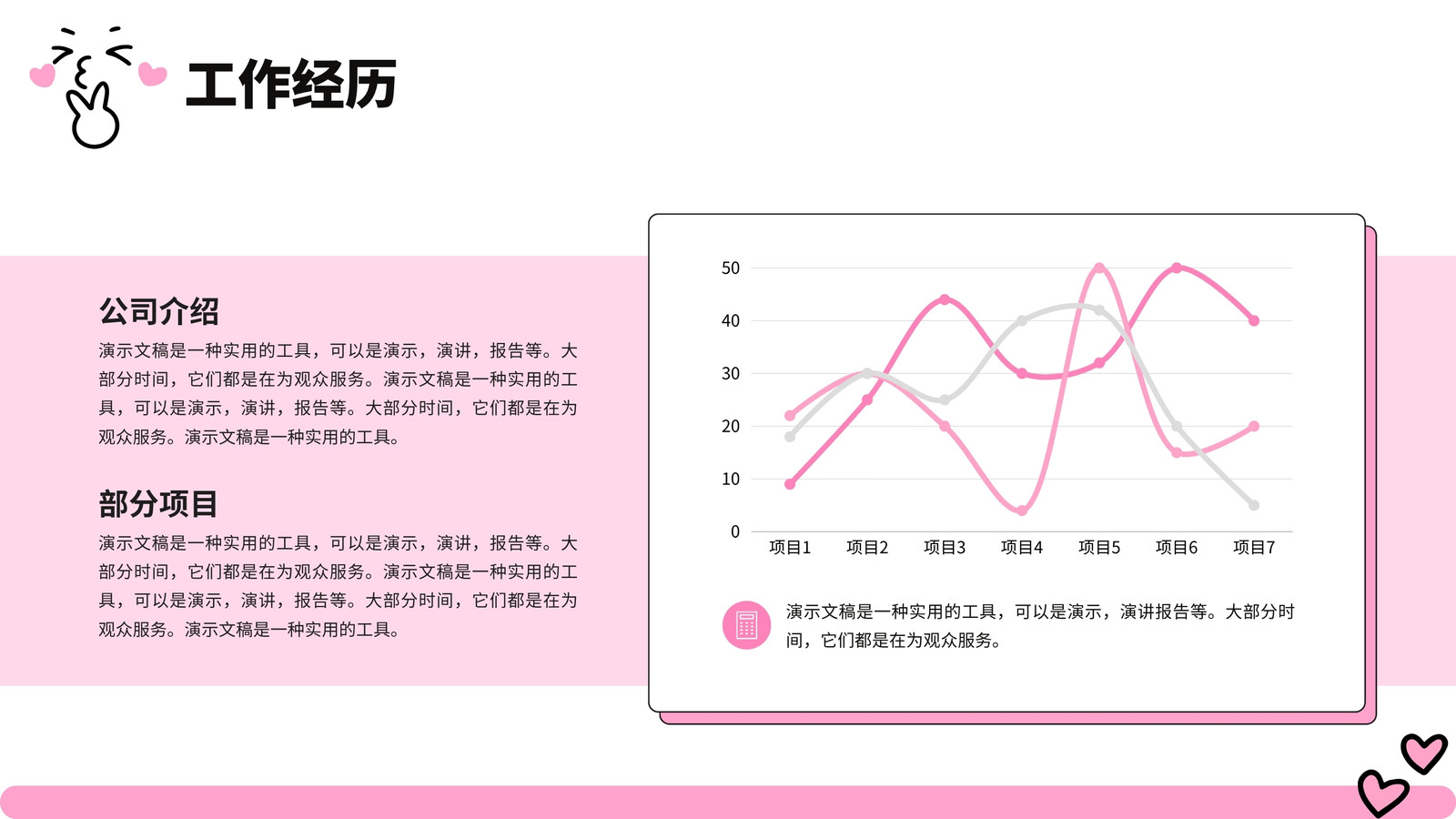 工作经历

公司介绍

演示文稿是一种实用的工具，可以是演示，演讲，报告等。大部分时间，它们都是在为观众服务。演示文稿是一种实用的工具，可以是演示，演讲，报告等。大部分时间，它们都是在为观众服务。演示文稿是一种实用的工具。

部分项目

演示文稿是一种实用的工具，可以是演示，演讲，报告等。大部分时间，它们都是在为观众服务。演示文稿是一种实用的工具，可以是演示，演讲，报告等。大部分时间，它们都是在为观众服务。演示文稿是一种实用的工具。

50
40
30
20
10
0
项目1 项目2 项目3 项目4 项目5 项目6 项目7

演示文稿是一种实用的工具，可以是演示，演讲报告等。大部分时间，它们都是在为观众服务。